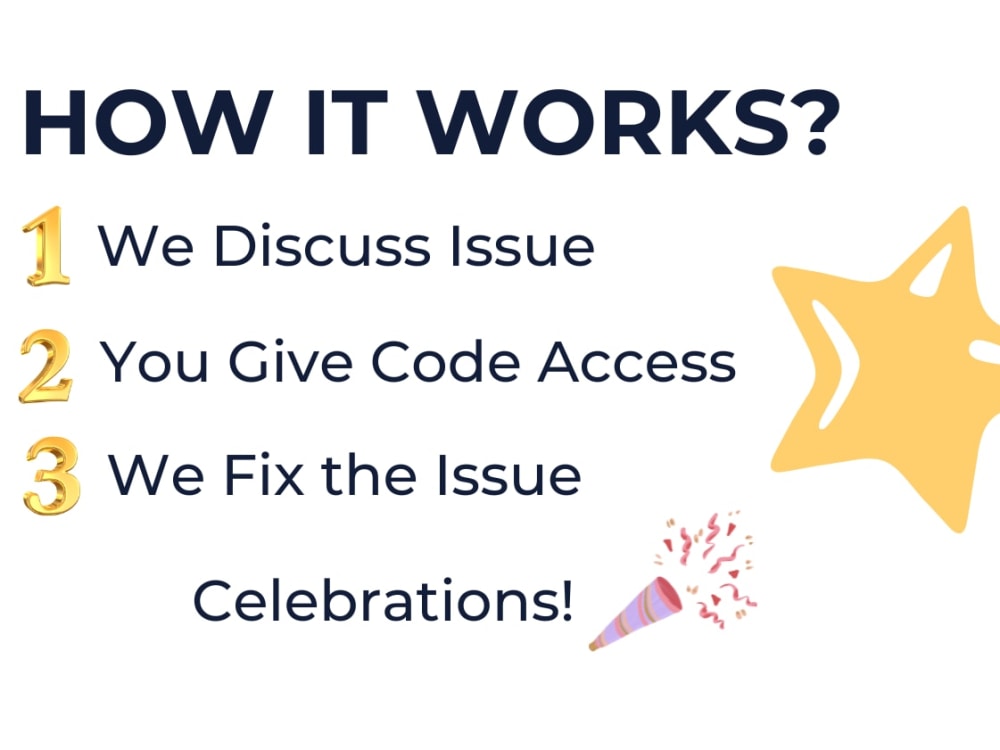 HOW IT WORKS?

1 We Discuss Issue

2 You Give Code Access

3 We Fix the Issue

Celebrations!